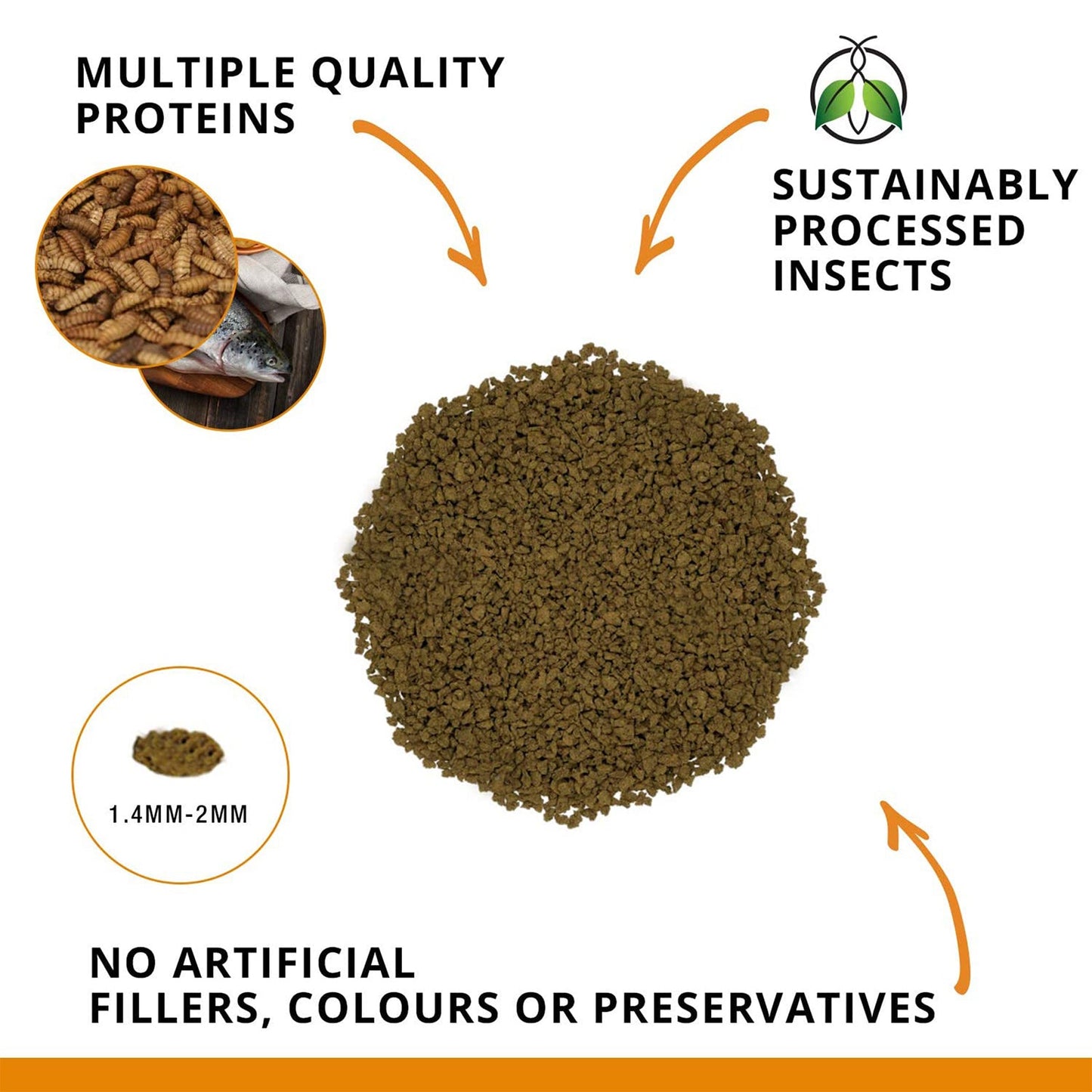 MULTIPLE QUALITY PROTEINS

SUSTAINABLY PROCESSED INSECTS

1.4MM-2MM

NO ARTIFICIAL FILLERS, COLOURS OR PRESERVATIVES